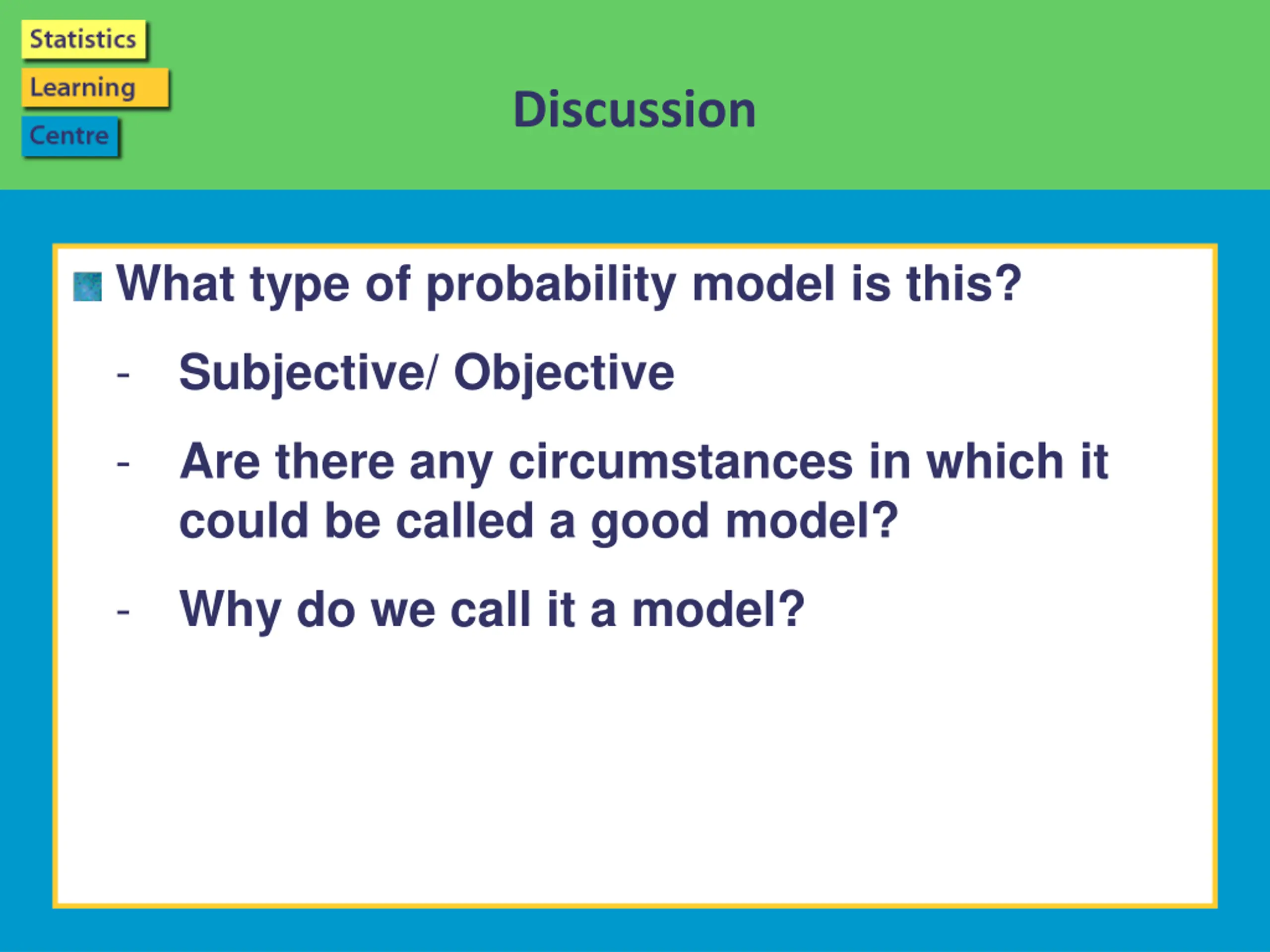 Statistics
Learning
Centre

Discussion

What type of probability model is this?

- Subjective/ Objective

- Are there any circumstances in which it could be called a good model?

- Why do we call it a model?